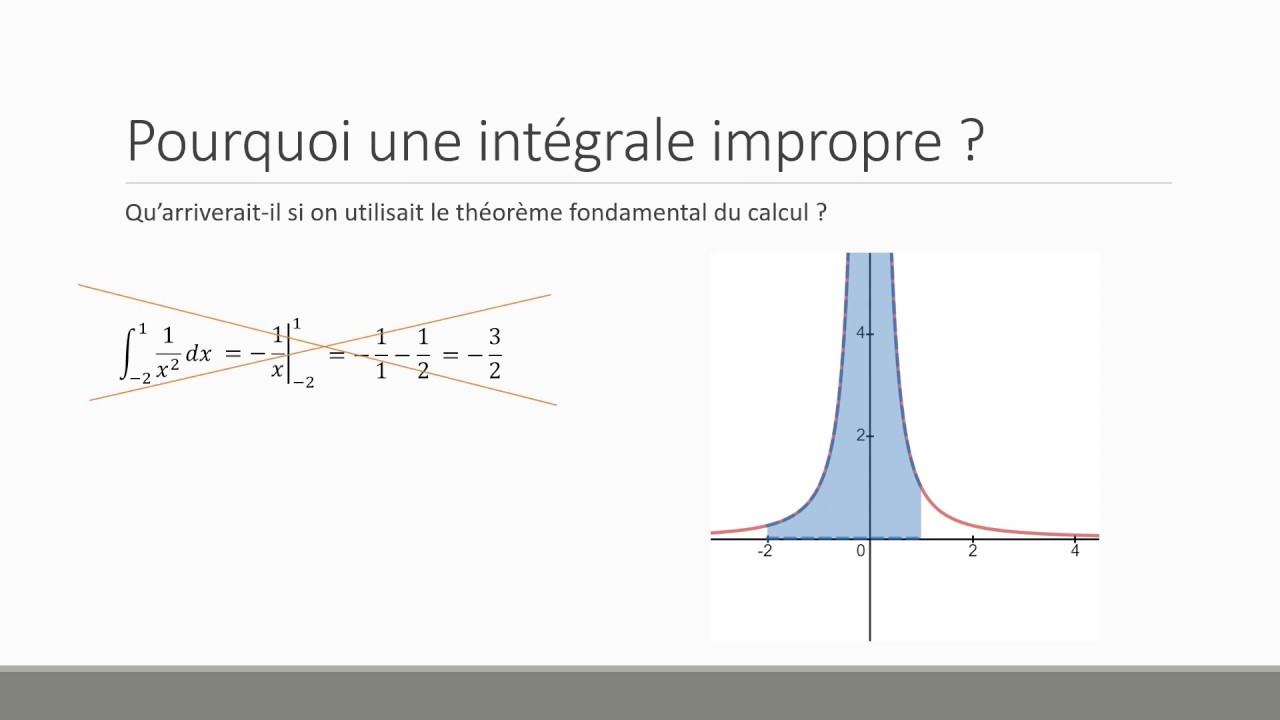 Pourquoi une intégrale impropre ?

Qu'arriverait-il si on utilisait le théorème fondamental du calcul ?

$\int_{-2}^{1} \frac{1}{x^2} dx = -\frac{1}{x}\Big|_{-2}^{1} = -\frac{1}{1} - \frac{1}{2} = -\frac{3}{2}$

4
2
-2
0
2
4